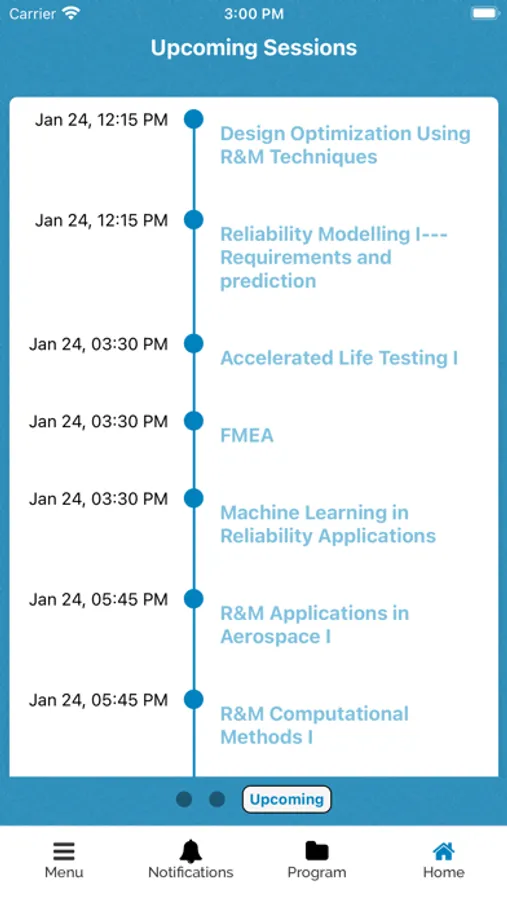 Carrier 3:00 PM

Upcoming Sessions

Jan 24, 12:15 PM
Design Optimization Using R&M Techniques

Jan 24, 12:15 PM
Reliability Modelling I--- Requirements and prediction

Jan 24, 03:30 PM
Accelerated Life Testing I

Jan 24, 03:30 PM
FMEA

Jan 24, 03:30 PM
Machine Learning in Reliability Applications

Jan 24, 05:45 PM
R&M Applications in Aerospace I

Jan 24, 05:45 PM
R&M Computational Methods I

Upcoming

Menu
Notifications
Program
Home